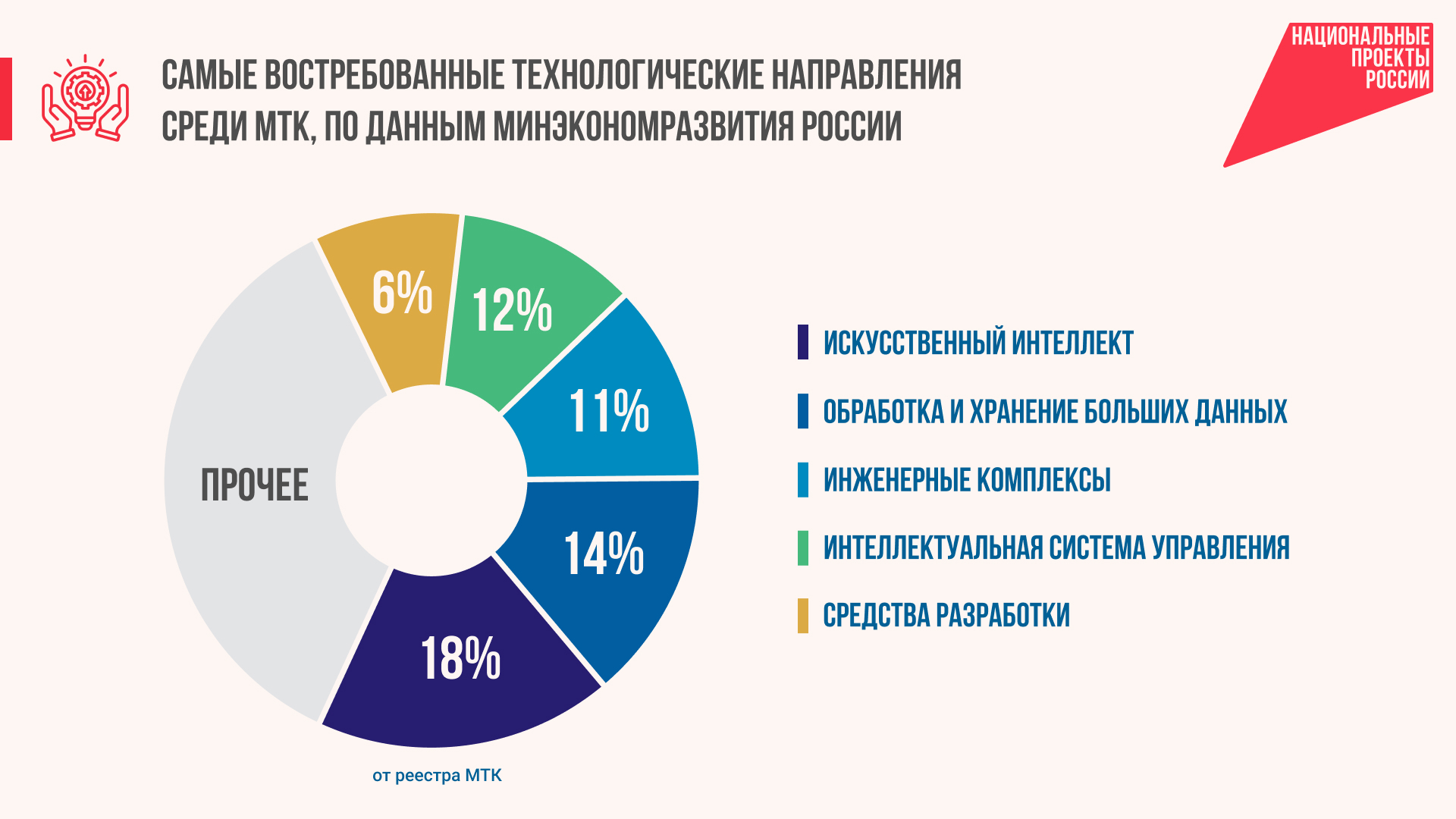 САМЫЕ ВОСТРЕБОВАННЫЕ ТЕХНОЛОГИЧЕСКИЕ НАПРАВЛЕНИЯ СРЕДИ МТК, ПО ДАННЫМ МИНЭКОНОМРАЗВИТИЯ РОССИИ

НАЦИОНАЛЬНЫЕ ПРОЕКТЫ РОССИИ

6%
12%
11%
14%
18%
ПРОЧЕЕ

от реестра МТК

ИСКУССТВЕННЫЙ ИНТЕЛЛЕКТ
ОБРАБОТКА И ХРАНЕНИЕ БОЛЬШИХ ДАННЫХ
ИНЖЕНЕРНЫЕ КОМПЛЕКСЫ
ИНТЕЛЛЕКТУАЛЬНАЯ СИСТЕМА УПРАВЛЕНИЯ
СРЕДСТВА РАЗРАБОТКИ